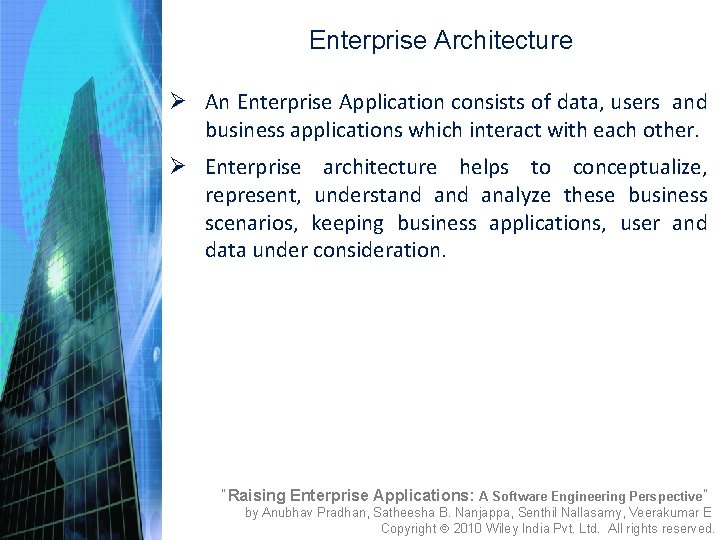 Enterprise Architecture

➢ An Enterprise Application consists of data, users and business applications which interact with each other.

➢ Enterprise architecture helps to conceptualize, represent, understand and analyze these business scenarios, keeping business applications, user and data under consideration.

"Raising Enterprise Applications: A Software Engineering Perspective"
by Anubhav Pradhan, Satheesha B. Nanjappa, Senthil Nallasamy, Veerakumar E
Copyright © 2010 Wiley India Pvt. Ltd. All rights reserved.